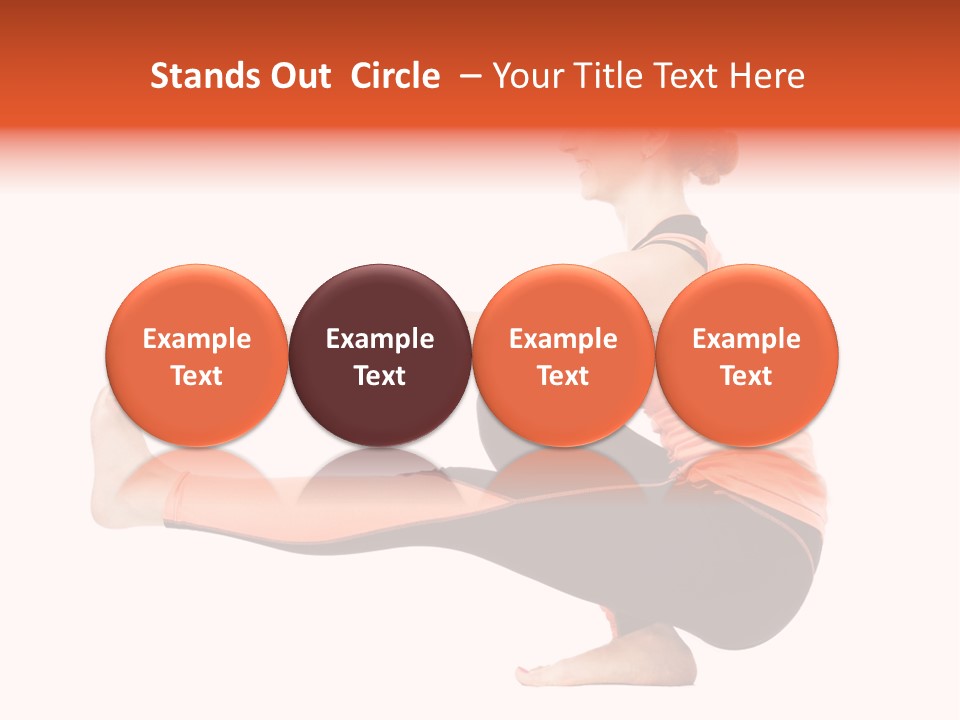 Stands Out Circle – Your Title Text Here

Example Text

Example Text

Example Text

Example Text